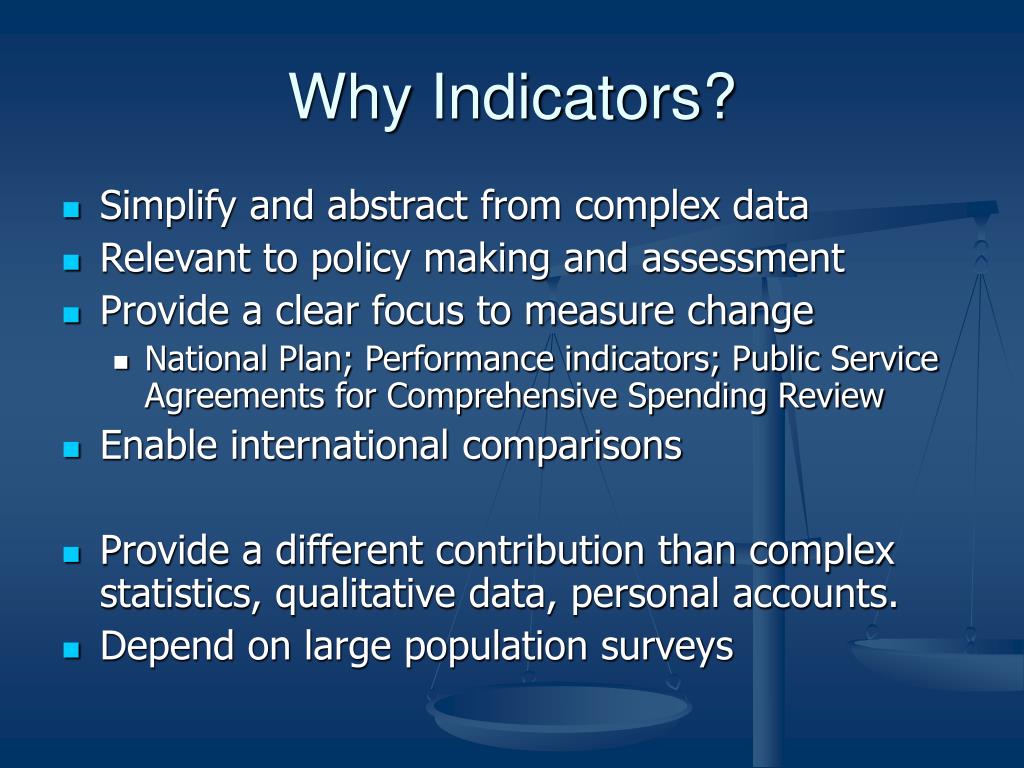 Why Indicators?

- Simplify and abstract from complex data
- Relevant to policy making and assessment
- Provide a clear focus to measure change
  - National Plan; Performance indicators; Public Service Agreements for Comprehensive Spending Review
- Enable international comparisons

- Provide a different contribution than complex statistics, qualitative data, personal accounts.
- Depend on large population surveys